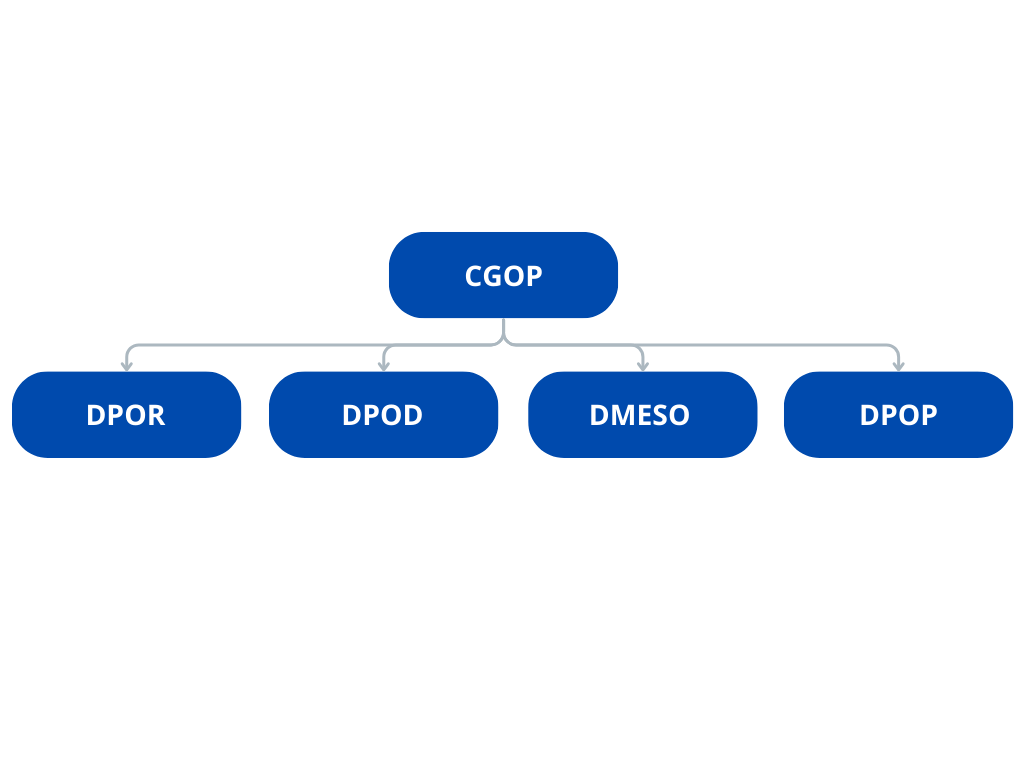 CGOP

DPOR

DPOD

DMESO

DPOP